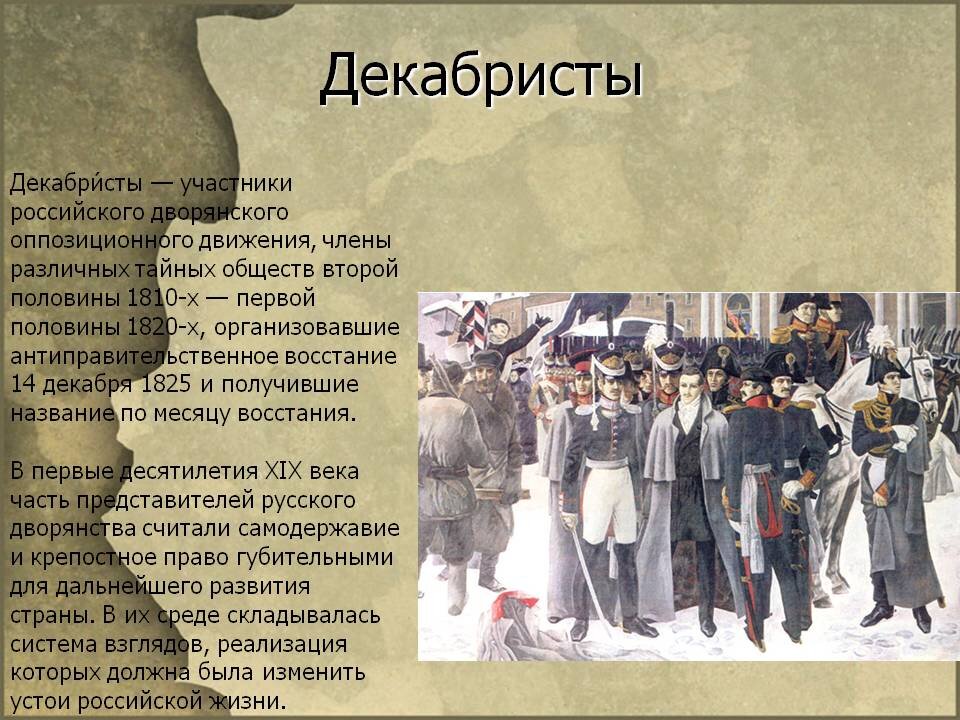 Декабристы

Декабри́сты — участники российского дворянского оппозиционного движения, члены различных тайных обществ второй половины 1810-х — первой половины 1820-х, организовавшие антиправительственное восстание 14 декабря 1825 и получившие название по месяцу восстания.

В первые десятилетия XIX века часть представителей русского дворянства считали самодержавие и крепостное право губительными для дальнейшего развития страны. В их среде складывалась система взглядов, реализация которых должна была изменить устои российской жизни.